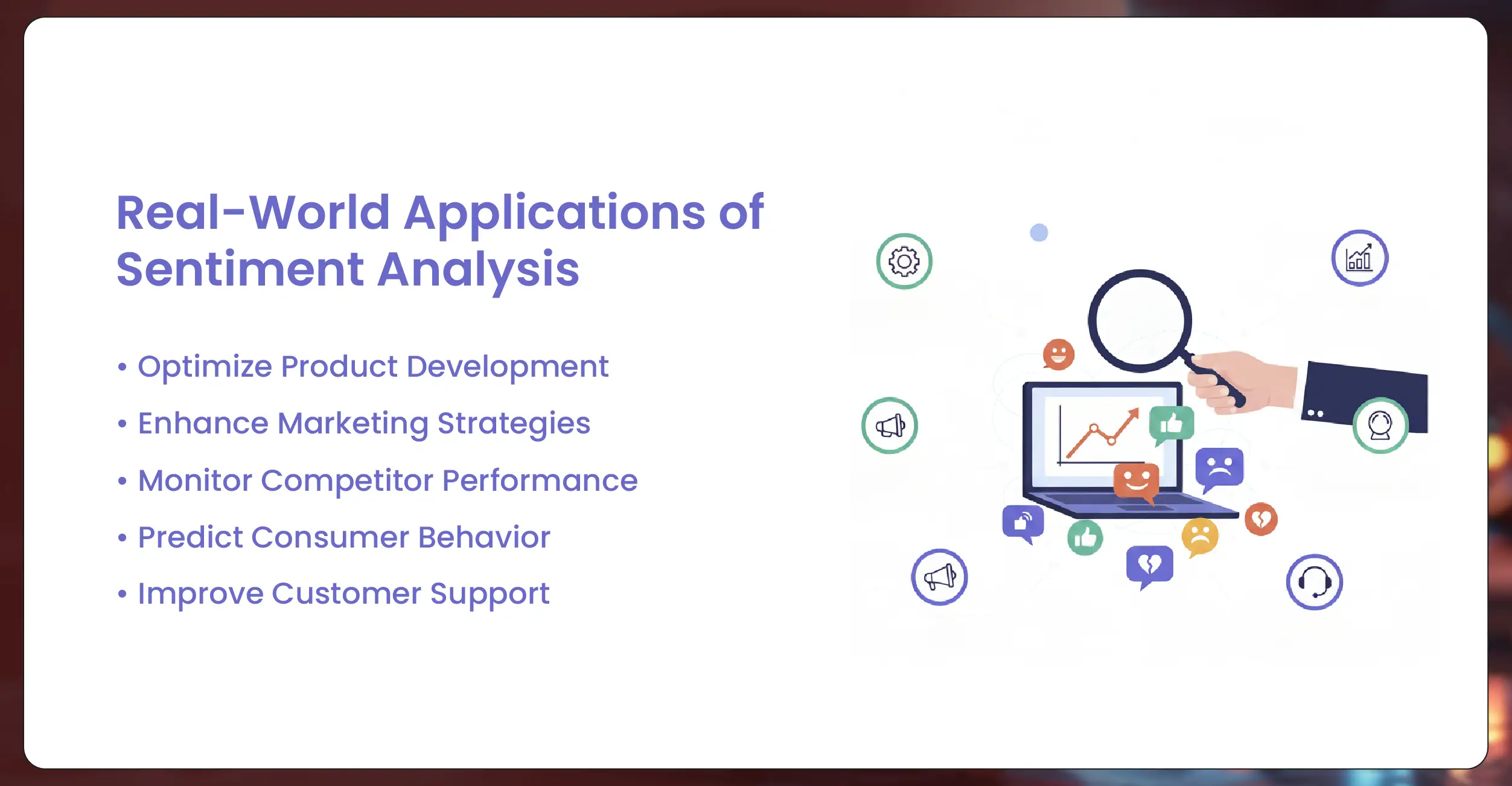 Real-World Applications of Sentiment Analysis

• Optimize Product Development
• Enhance Marketing Strategies
• Monitor Competitor Performance
• Predict Consumer Behavior
• Improve Customer Support